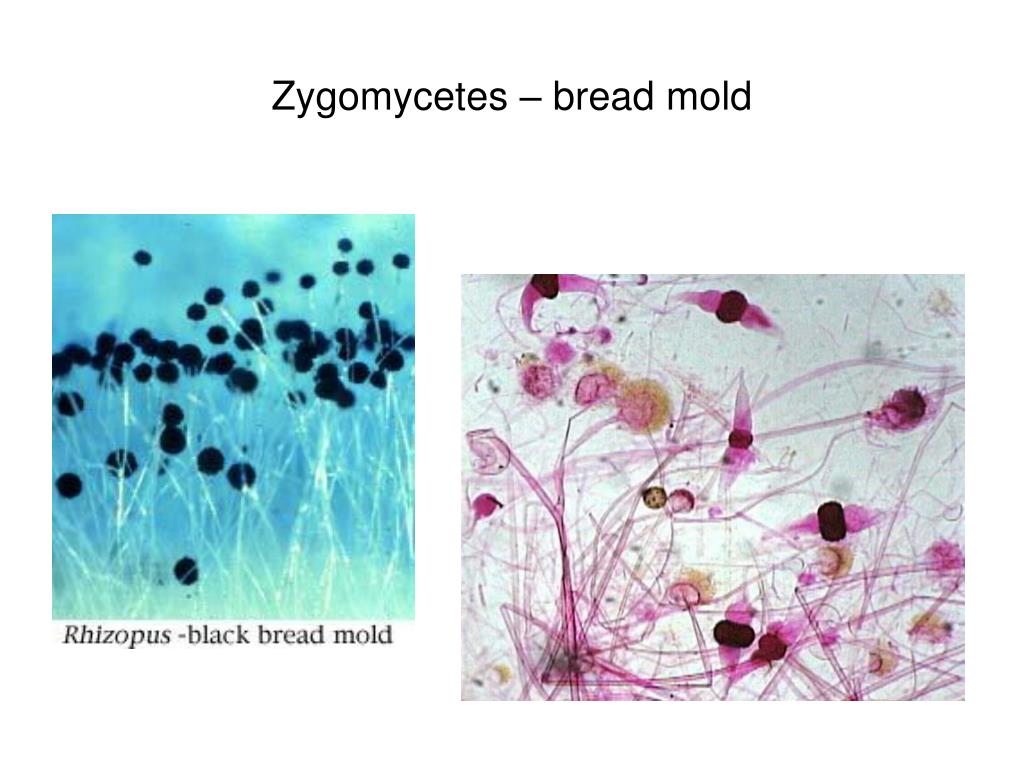 Zygomycetes – bread mold

Rhizopus -black bread mold